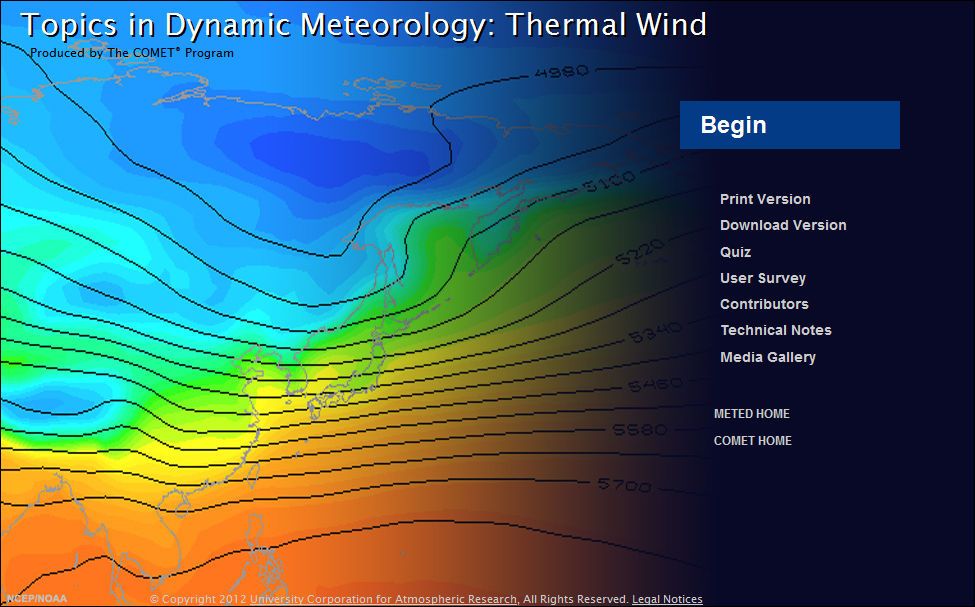 Topics in Dynamic Meteorology: Thermal Wind

Produced by The COMET® Program

4980

5100

5220

5340

5460

5580

5700

Begin

Print Version

Download Version

Quiz

User Survey

Contributors

Technical Notes

Media Gallery

METED HOME

COMET HOME

NCEP/NOAA

© Copyright 2012 University Corporation for Atmospheric Research, All Rights Reserved. Legal Notices